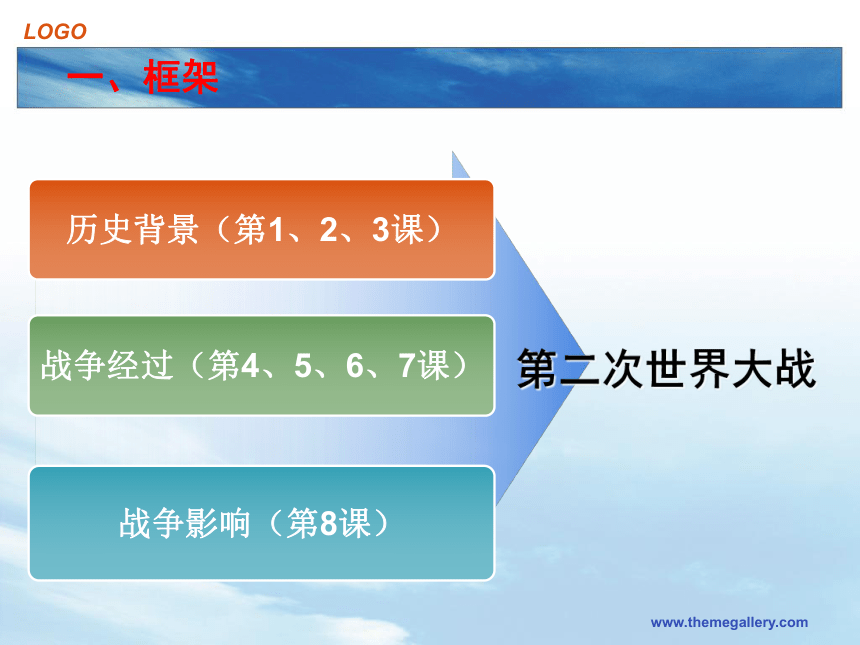 LOGO

一、框架

历史背景（第1、2、3课）

战争经过（第4、5、6、7课）

战争影响（第8课）

第二次世界大战

www.themegallery.com